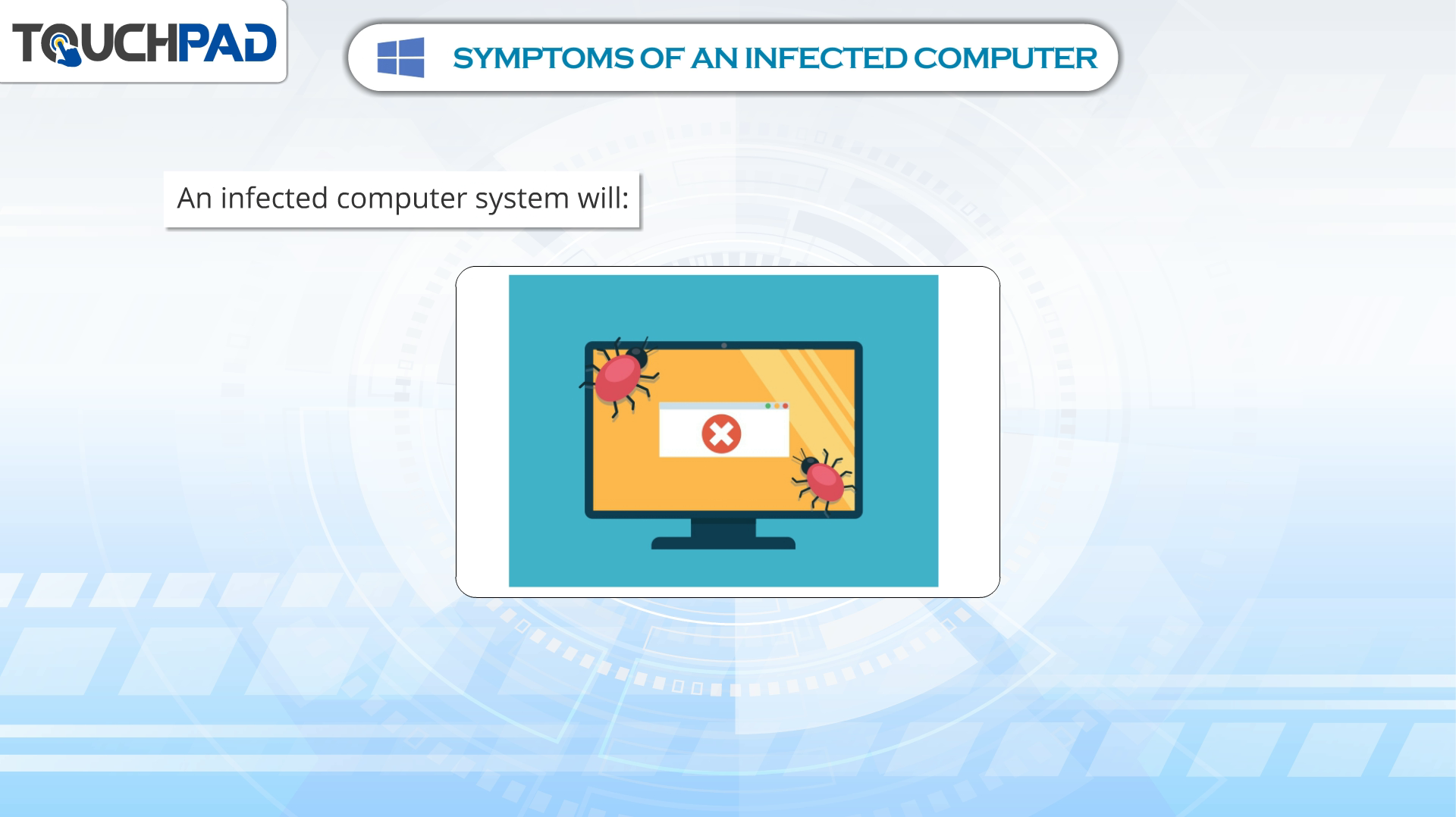 TOUCHPAD

SYMPTOMS OF AN INFECTED COMPUTER

An infected computer system will: